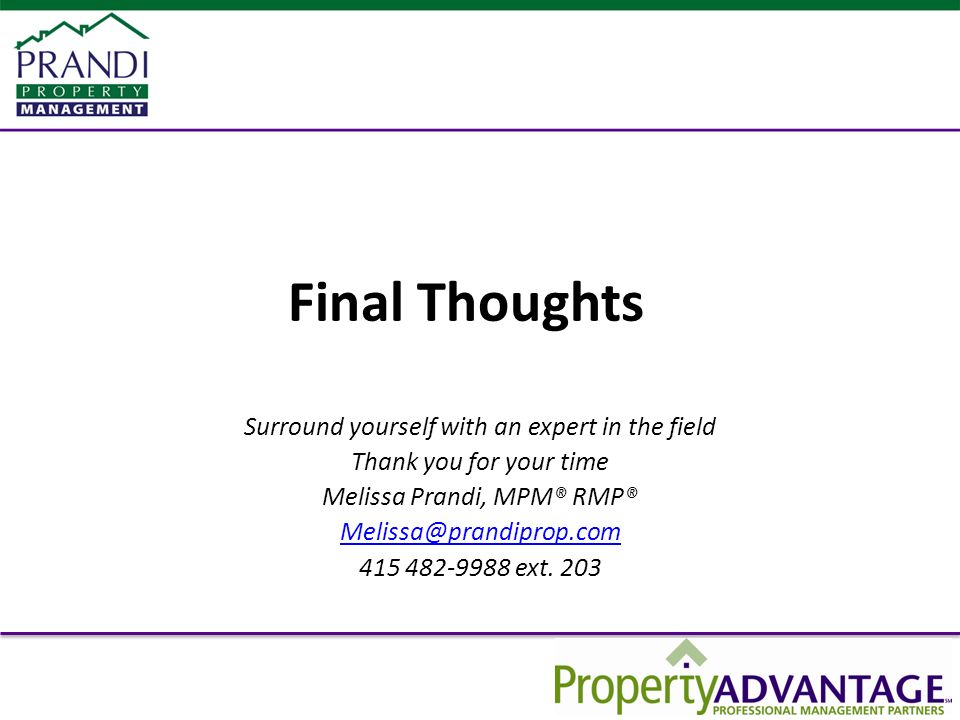 PRANDI
PROPERTY
MANAGEMENT

Final Thoughts

Surround yourself with an expert in the field
Thank you for your time
Melissa Prandi, MPM® RMP®
Melissa@prandiprop.com
415 482-9988 ext. 203

PropertyADVANTAGE℠
PROFESSIONAL MANAGEMENT PARTNERS